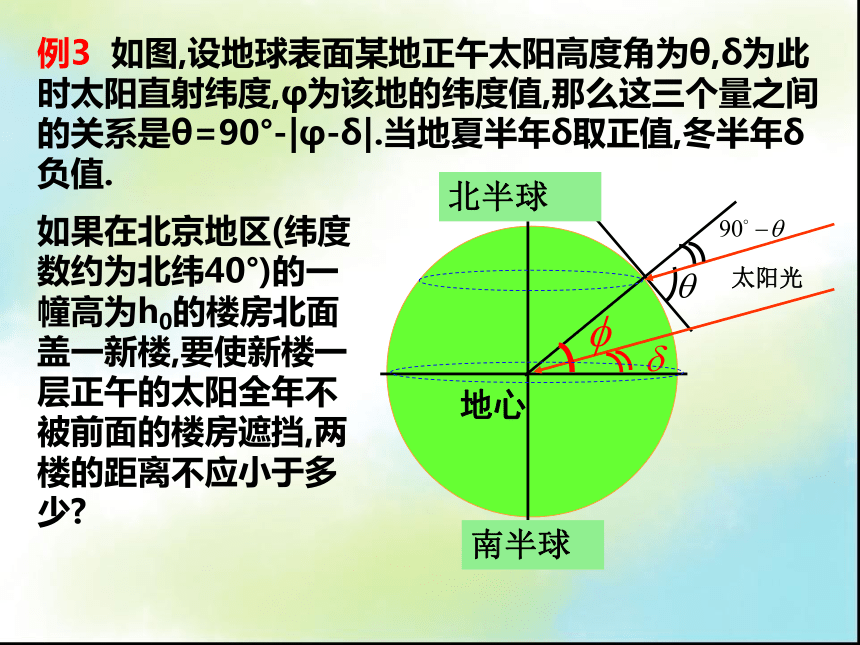 例3 如图,设地球表面某地正午太阳高度角为θ,δ为此时太阳直射纬度,φ为该地的纬度值,那么这三个量之间的关系是θ=90°-|φ-δ|.当地夏半年δ取正值,冬半年δ负值.

如果在北京地区(纬度数约为北纬40°)的一幢高为$h_0$的楼房北面盖一新楼,要使新楼一层正午的太阳全年不被前面的楼房遮挡,两楼的距离不应小于多少?

北半球

$90^\circ-\theta$

太阳光

$\theta$

$\phi$

$\delta$

地心

南半球